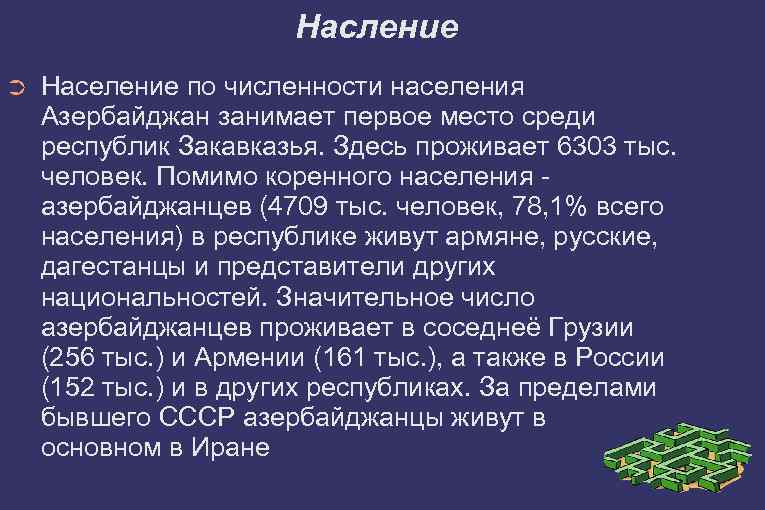 Насление

Население по численности населения Азербайджан занимает первое место среди республик Закавказья. Здесь проживает 6303 тыс. человек. Помимо коренного населения - азербайджанцев (4709 тыс. человек, 78,1% всего населения) в республике живут армяне, русские, дагестанцы и представители других национальностей. Значительное число азербайджанцев проживает в соседнеё Грузии (256 тыс.) и Армении (161 тыс.), а также в России (152 тыс.) и в других республиках. За пределами бывшего СССР азербайджанцы живут в основном в Иране